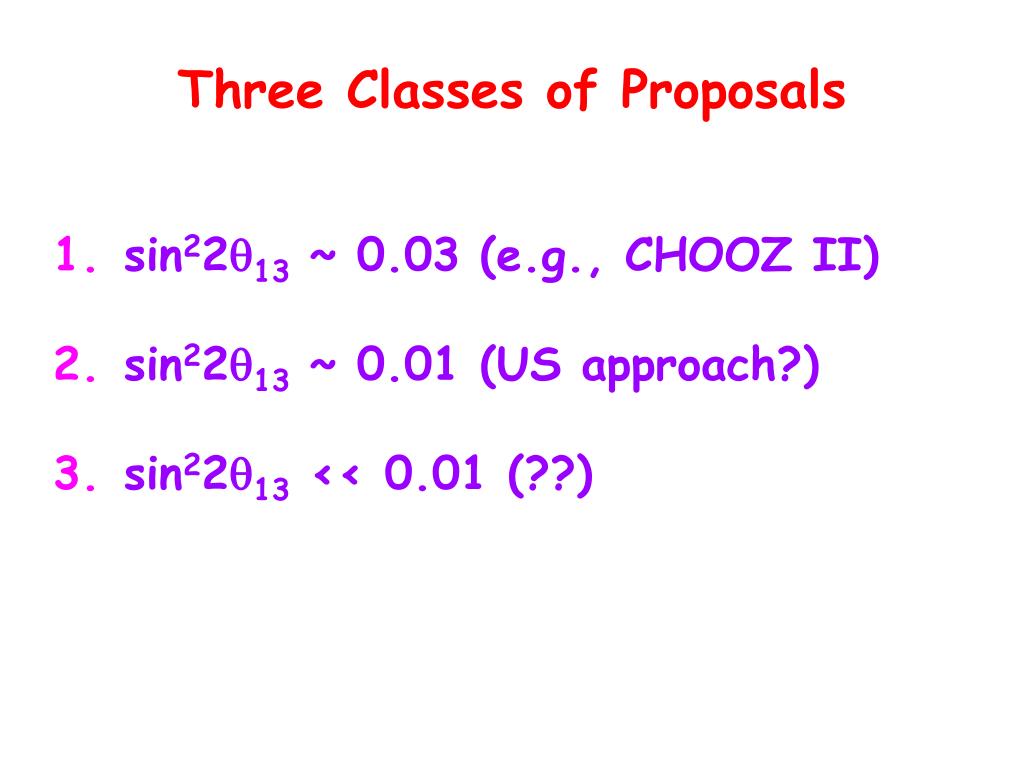 Three Classes of Proposals

1. $\sin^2 2\theta_{13}$ ~ 0.03 (e.g., CHOOZ II)

2. $\sin^2 2\theta_{13}$ ~ 0.01 (US approach?)

3. $\sin^2 2\theta_{13}$ << 0.01 (??)